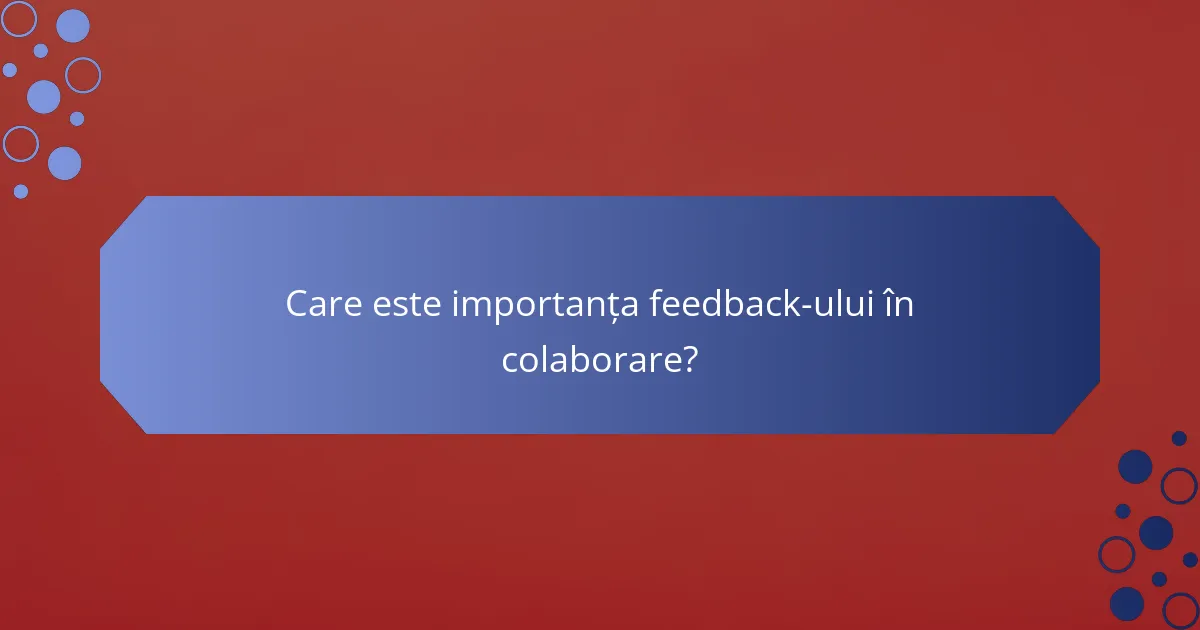 Care este importanța feedback-ului în colaborare?